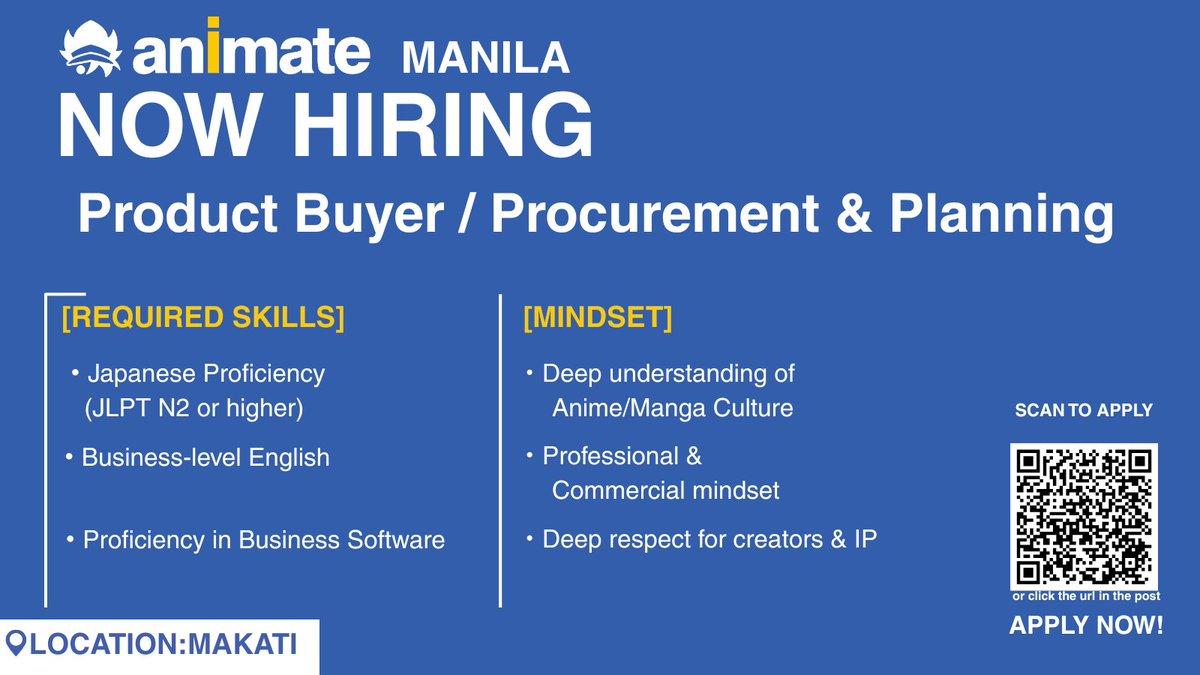 animate MANILA
NOW HIRING
Product Buyer / Procurement & Planning

[REQUIRED SKILLS]
• Japanese Proficiency (JLPT N2 or higher)
• Business-level English
• Proficiency in Business Software

[MINDSET]
• Deep understanding of Anime/Manga Culture
• Professional & Commercial mindset
• Deep respect for creators & IP

SCAN TO APPLY
or click the url in the post
APPLY NOW!

LOCATION:MAKATI